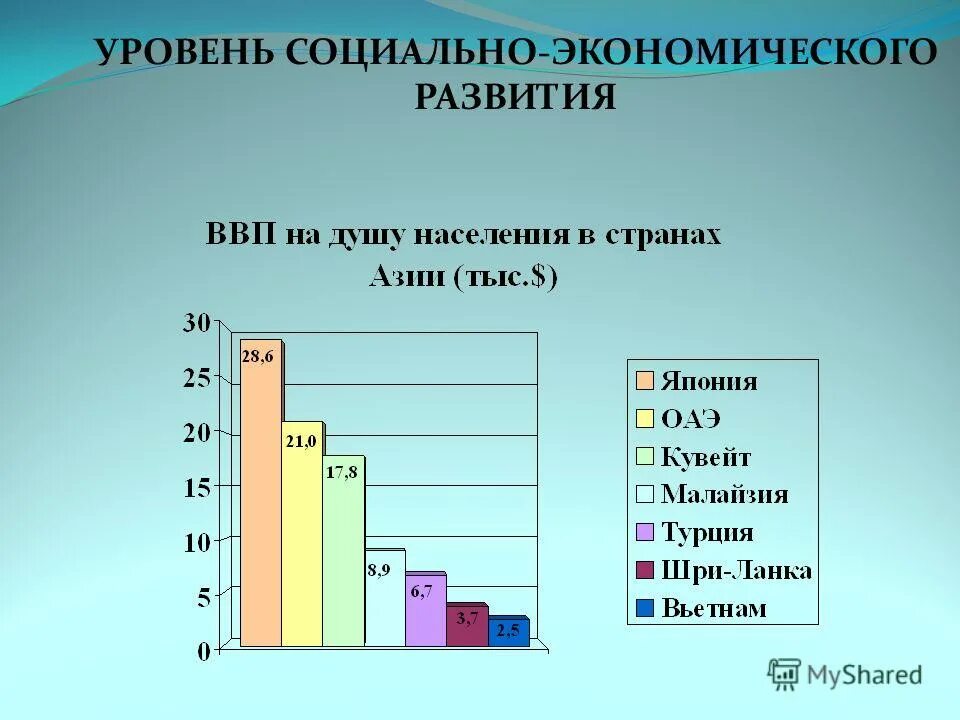 УРОВЕНЬ СОЦИАЛЬНО-ЭКОНОМИЧЕСКОГО РАЗВИТИЯ

ВВП на душу населения в странах Азии (тыс.$)

30
25
20
15
10
5
0

28,6
21,0
17,8
8,9
6,7
3,7
2,5

Япония
ОАЭ
Кувейт
Малайзия
Турция
Шри-Ланка
Вьетнам

MyShared